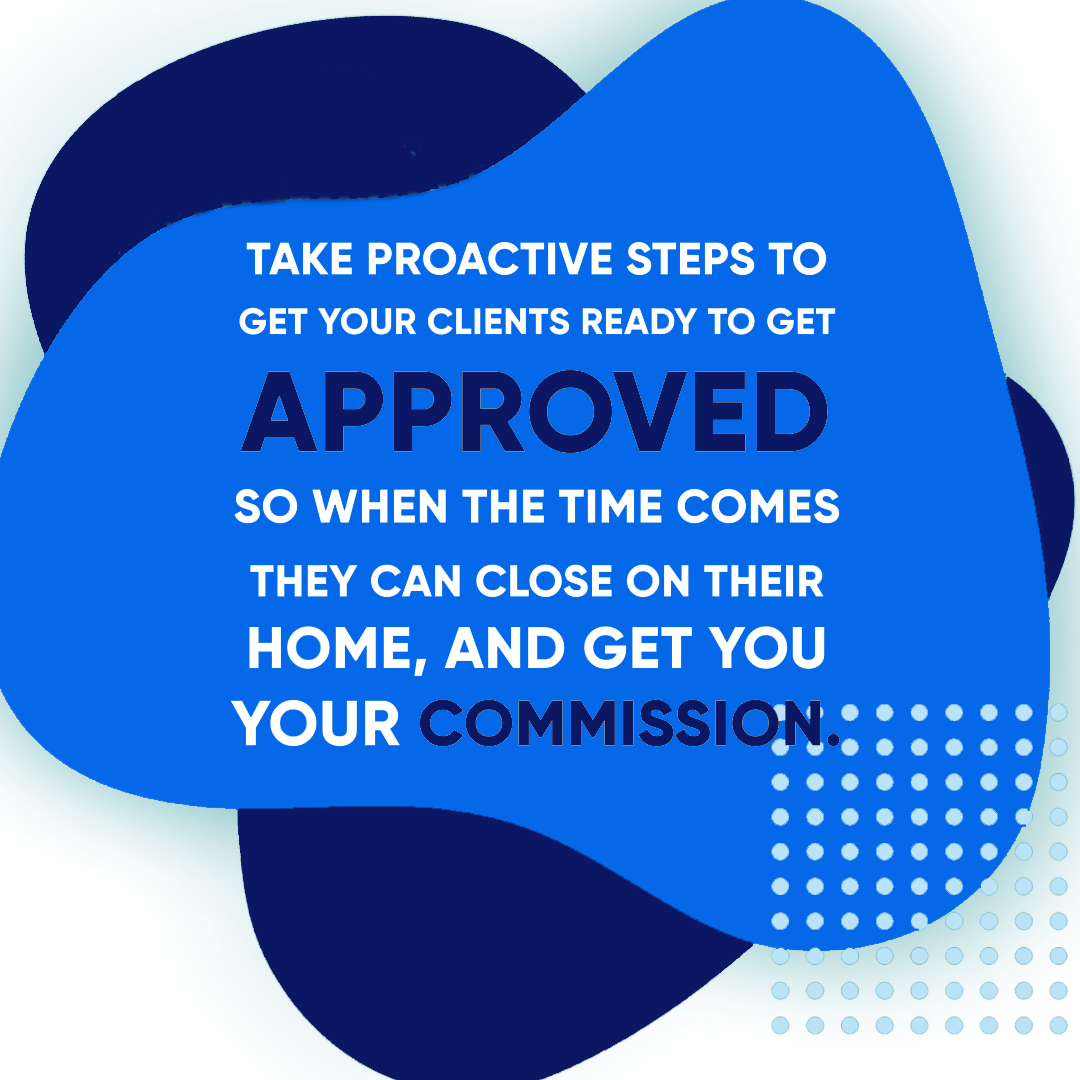 TAKE PROACTIVE STEPS TO GET YOUR CLIENTS READY TO GET APPROVED SO WHEN THE TIME COMES THEY CAN CLOSE ON THEIR HOME, AND GET YOU YOUR COMMISSION.